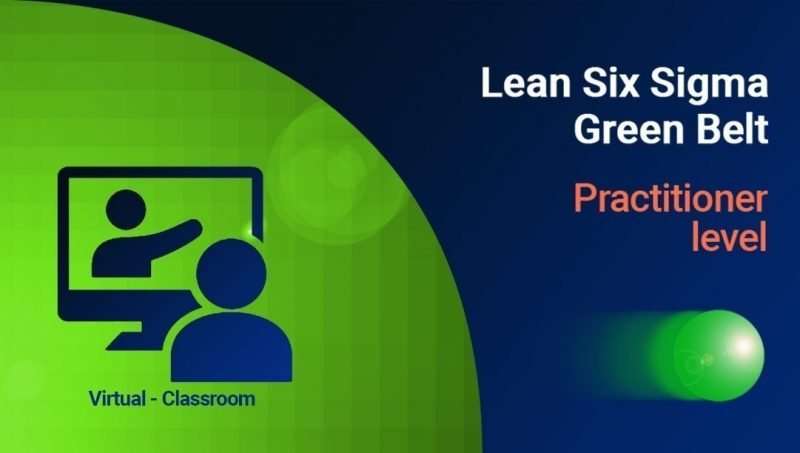 Lean Six Sigma Green Belt

Practitioner level

Virtual - Classroom